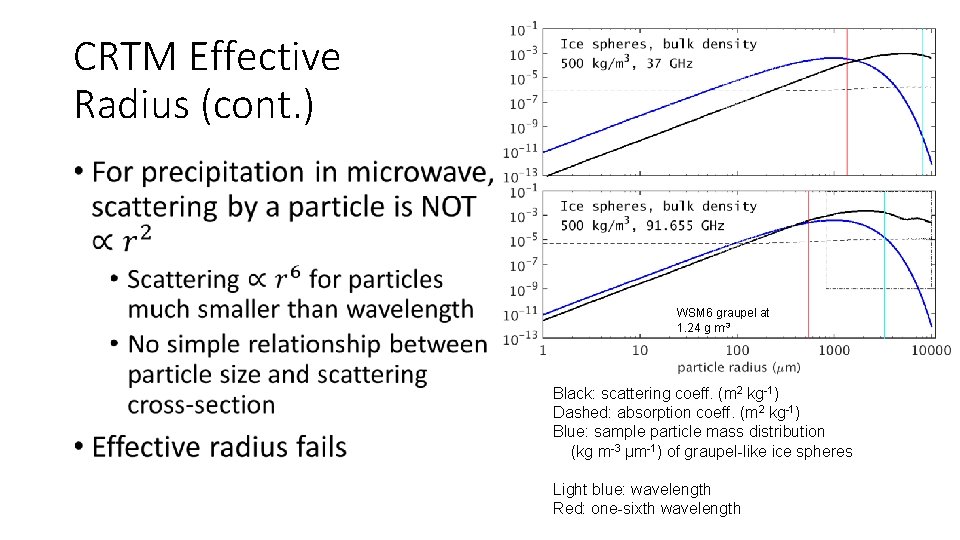 CRTM Effective Radius (cont.)

• For precipitation in microwave, scattering by a particle is NOT $\propto r^2$
 • Scattering $\propto r^6$ for particles much smaller than wavelength
 • No simple relationship between particle size and scattering cross-section
• Effective radius fails

$10^{-1}$
$10^{-3}$
$10^{-5}$
$10^{-7}$
$10^{-9}$
$10^{-11}$
$10^{-13}$
Ice spheres, bulk density 500 kg/m$^3$, 37 GHz

$10^{-1}$
$10^{-3}$
$10^{-5}$
$10^{-7}$
$10^{-9}$
$10^{-11}$
$10^{-13}$
Ice spheres, bulk density 500 kg/m$^3$, 91.655 GHz
WSM6 graupel at 1.24 g m$^{-3}$
1 10 100 1000 10000
particle radius ($\mu$m)

Black: scattering coeff. (m$^2$ kg$^{-1}$)
Dashed: absorption coeff. (m$^2$ kg$^{-1}$)
Blue: sample particle mass distribution (kg m$^{-3}$ μm$^{-1}$) of graupel-like ice spheres

Light blue: wavelength
Red: one-sixth wavelength